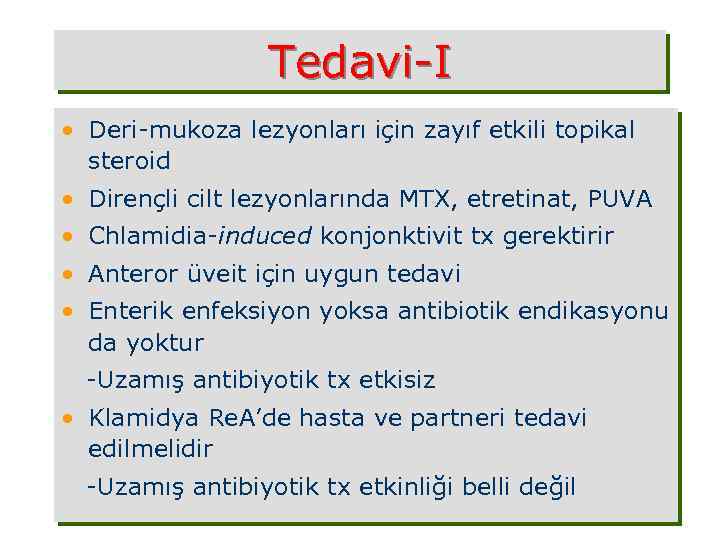 Tedavi-I

• Deri-mukoza lezyonları için zayıf etkili topikal steroid
• Dirençli cilt lezyonlarında MTX, etretinat, PUVA
• Chlamidia-induced konjonktivit tx gerektirir
• Anteror üveit için uygun tedavi
• Enterik enfeksiyon yoksa antibiotik endikasyonu da yoktur

-Uzamış antibiyotik tx etkisiz

• Klamidya ReA'de hasta ve partneri tedavi edilmelidir

-Uzamış antibiyotik tx etkinliği belli değil